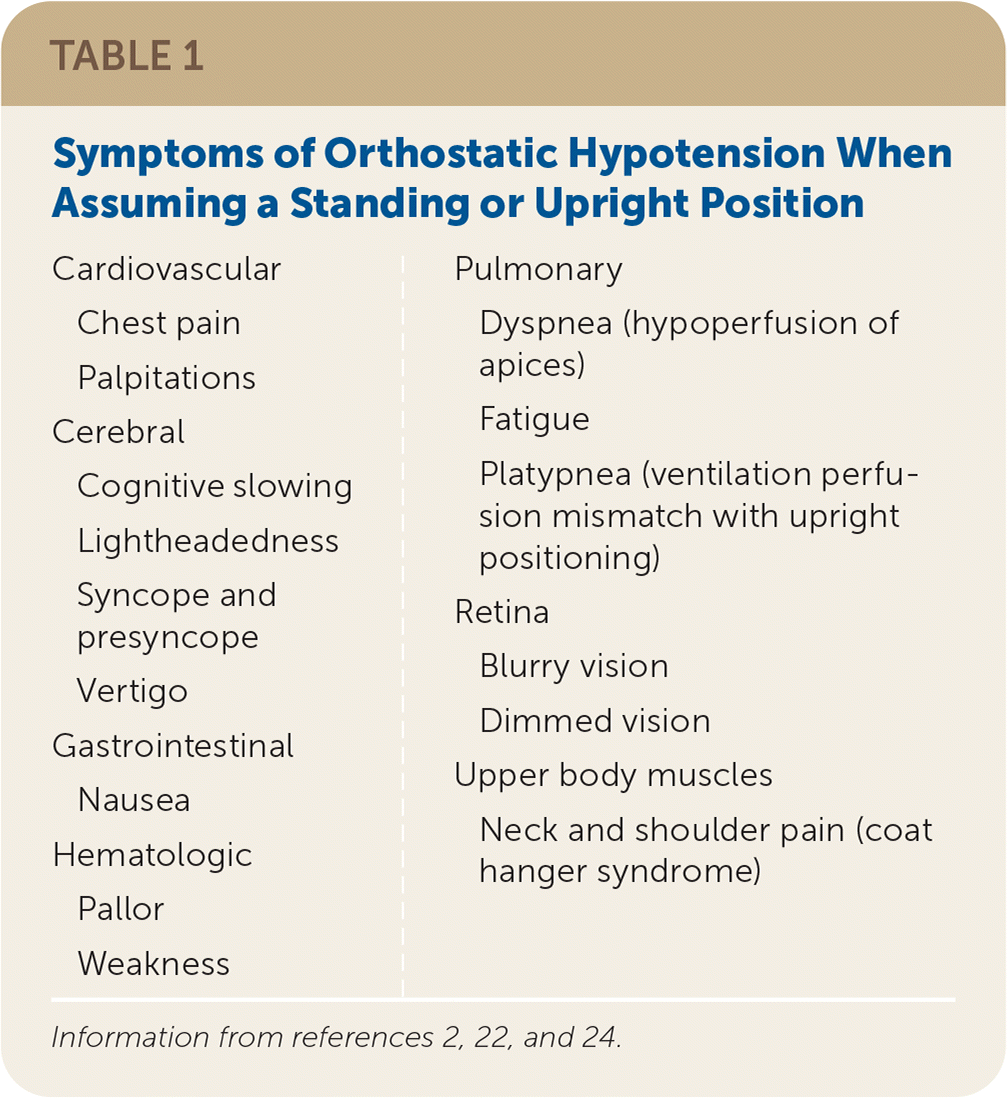 TABLE 1

Symptoms of Orthostatic Hypotension When Assuming a Standing or Upright Position

Cardiovascular
Chest pain
Palpitations
Cerebral
Cognitive slowing
Lightheadedness
Syncope and presyncope
Vertigo
Gastrointestinal
Nausea
Hematologic
Pallor
Weakness

Pulmonary
Dyspnea (hypoperfusion of apices)
Fatigue
Platypnea (ventilation perfusion mismatch with upright positioning)
Retina
Blurry vision
Dimmed vision
Upper body muscles
Neck and shoulder pain (coat hanger syndrome)

Information from references 2, 22, and 24.